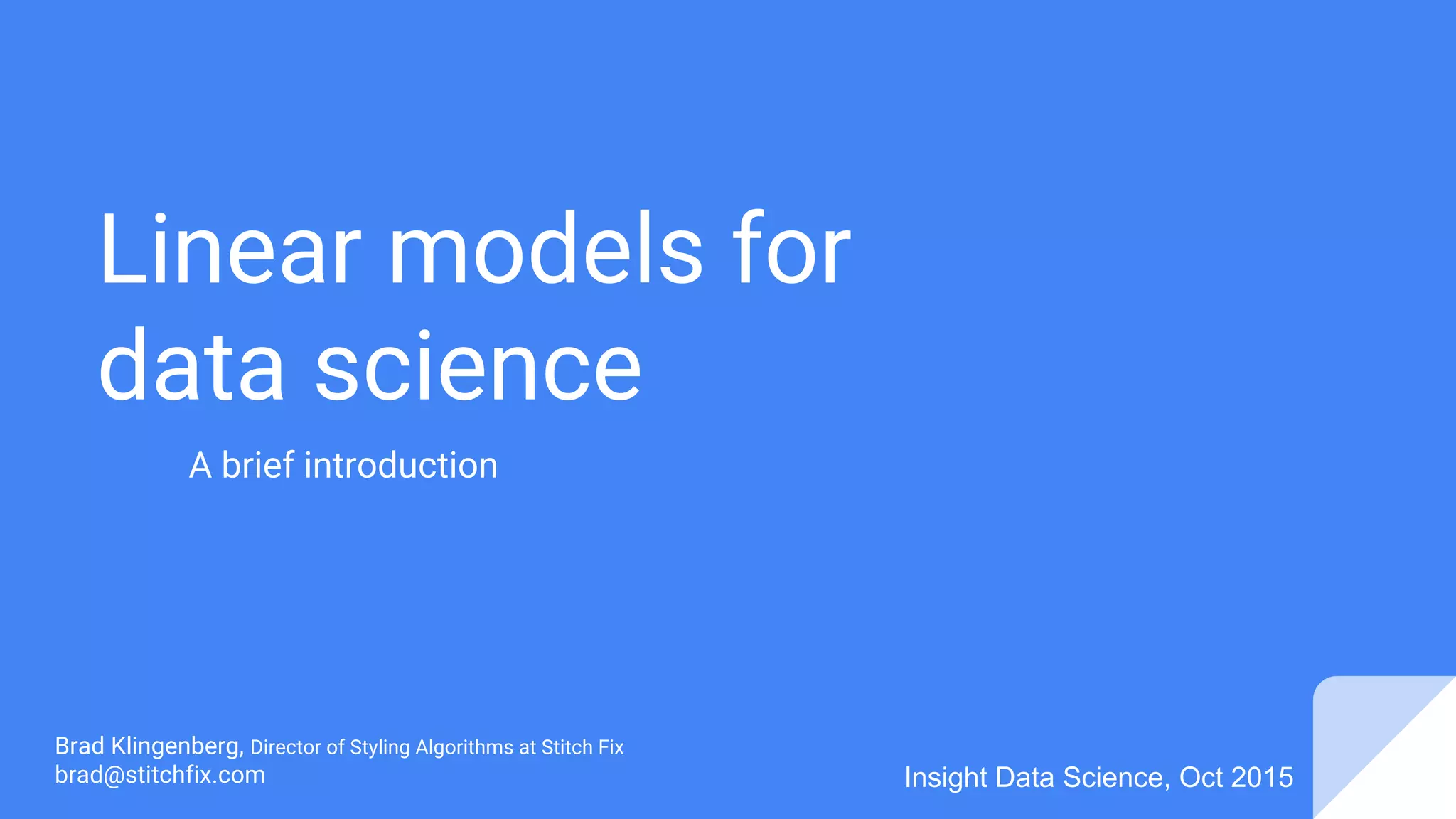 Linear models for data science

A brief introduction

Brad Klingenberg, Director of Styling Algorithms at Stitch Fix
brad@stitchfix.com

Insight Data Science, Oct 2015